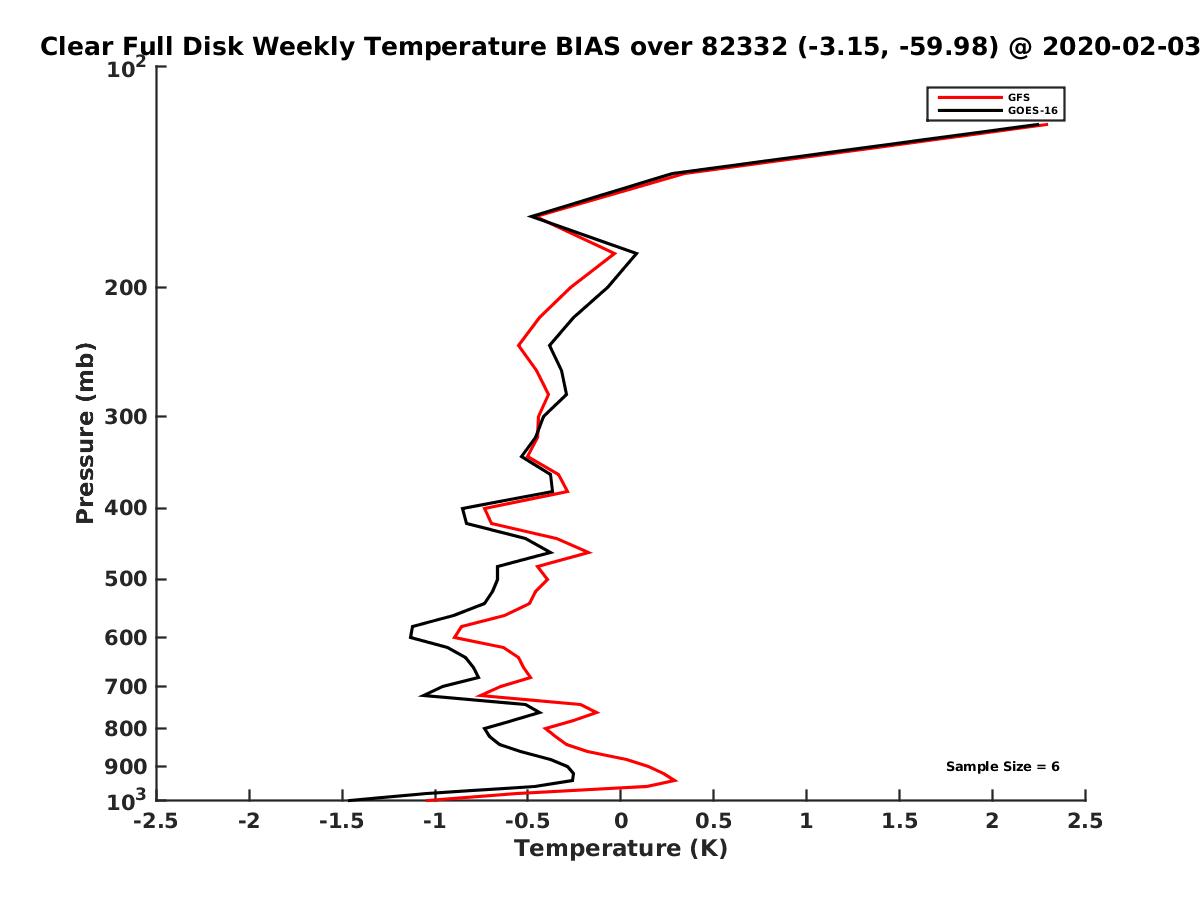 Clear Full Disk Weekly Temperature BIAS over 82332 (-3.15, -59.98) @ 2020-02-03

GFS
GOES-16

Pressure (mb)

$10^2$
200
300
400
500
600
700
800
900
$10^3$

Sample Size = 6

-2.5 -2 -1.5 -1 -0.5 0 0.5 1 1.5 2 2.5
Temperature (K)